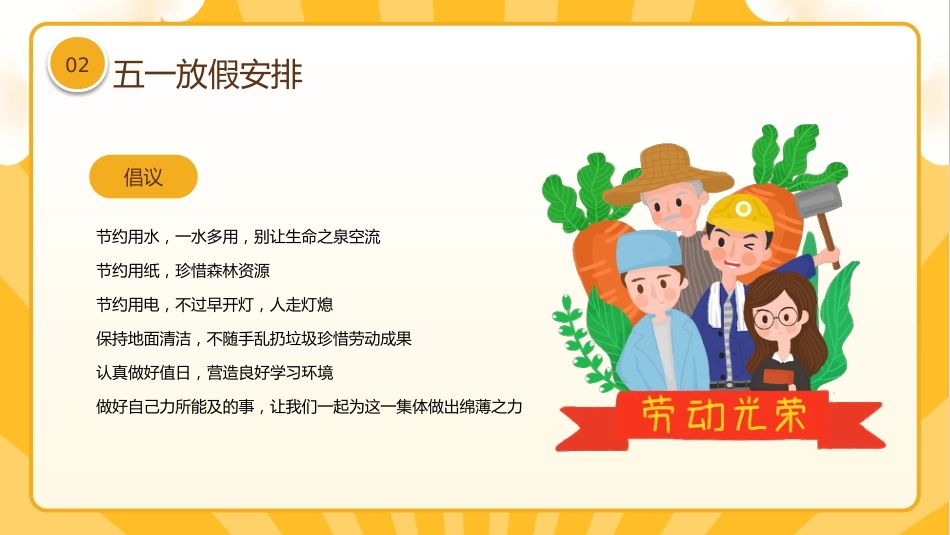 02

五一放假安排

倡议

节约用水，一水多用，别让生命之泉空流

节约用纸，珍惜森林资源

节约用电，不过早开灯，人走灯熄

保持地面清洁，不随手乱扔垃圾珍惜劳动成果

认真做好值日，营造良好学习环境

做好自己力所能及的事，让我们一起为这一集体做出绵薄之力

劳动光荣